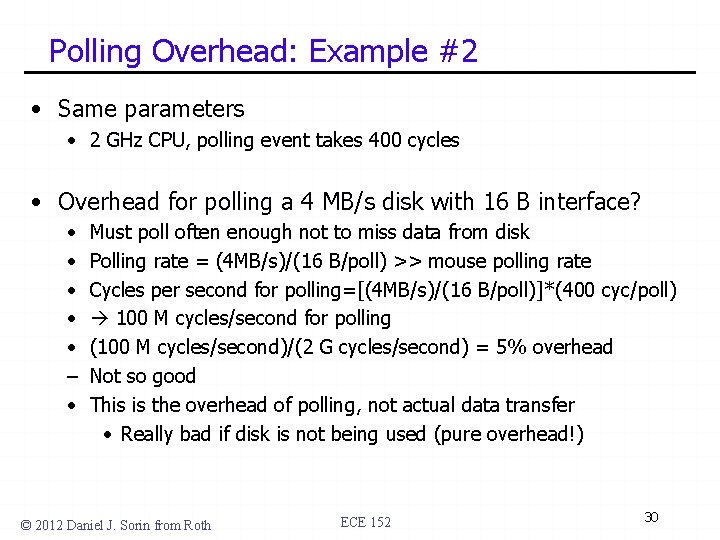 Polling Overhead: Example #2

• Same parameters
 • 2 GHz CPU, polling event takes 400 cycles

• Overhead for polling a 4 MB/s disk with 16 B interface?
 • Must poll often enough not to miss data from disk
 • Polling rate = (4MB/s)/(16 B/poll) >> mouse polling rate
 • Cycles per second for polling=[(4MB/s)/(16 B/poll)]*(400 cyc/poll)
 • → 100 M cycles/second for polling
 • (100 M cycles/second)/(2 G cycles/second) = 5% overhead
 – Not so good
 • This is the overhead of polling, not actual data transfer
 • Really bad if disk is not being used (pure overhead!)

© 2012 Daniel J. Sorin from Roth

ECE 152

30